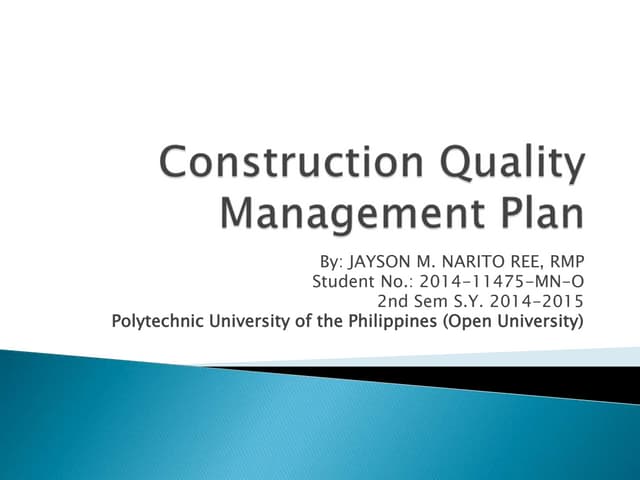 Construction Quality Management Plan

By: JAYSON M. NARITO REE, RMP
Student No.: 2014-11475-MN-O
2nd Sem S.Y. 2014-2015
Polytechnic University of the Philippines (Open University)